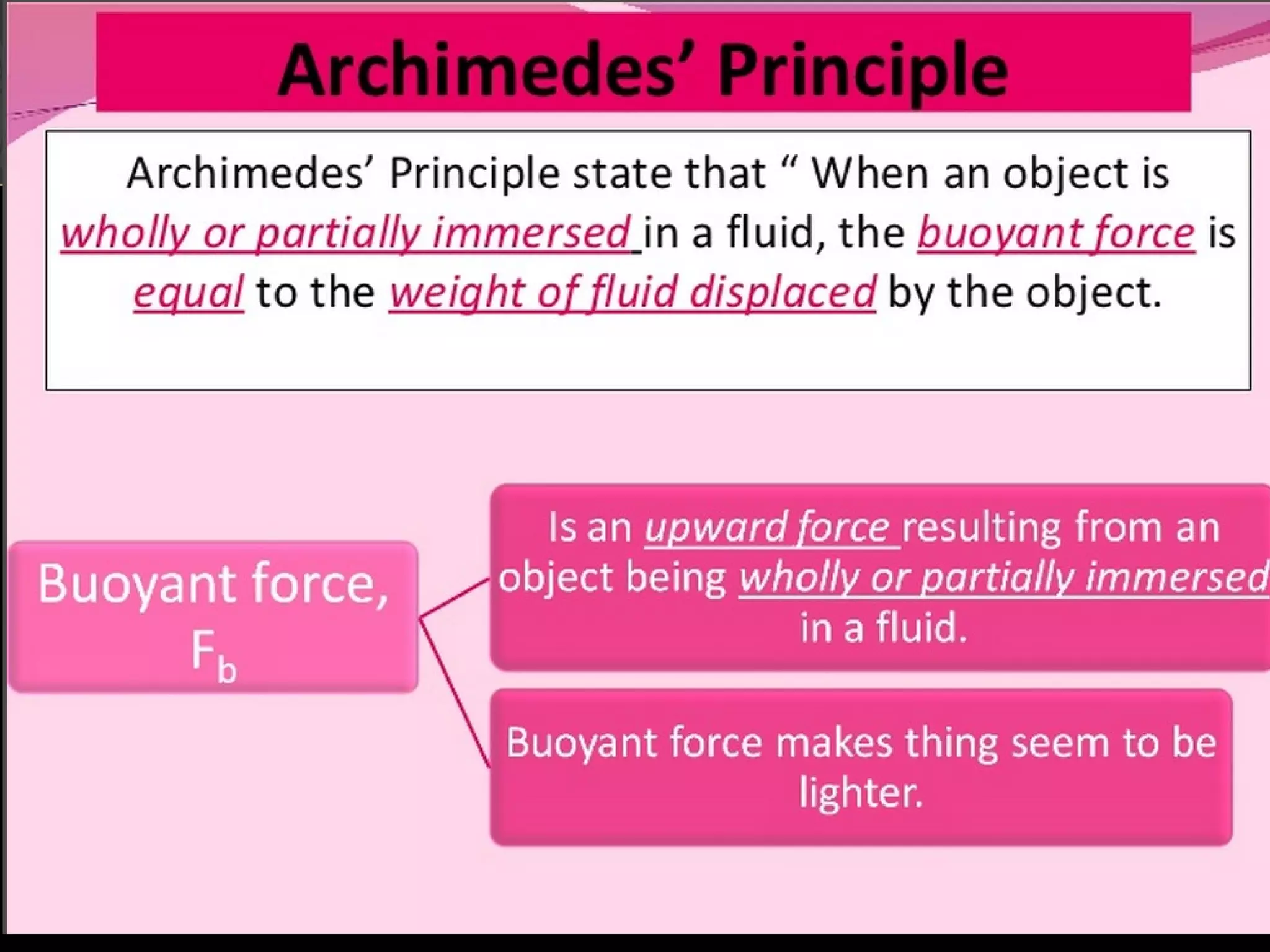 Archimedes' Principle

Archimedes' Principle state that " When an object is wholly or partially immersed in a fluid, the buoyant force is equal to the weight of fluid displaced by the object.

Buoyant force, $F_b$

Is an upward force resulting from an object being wholly or partially immersed in a fluid.

Buoyant force makes thing seem to be lighter.